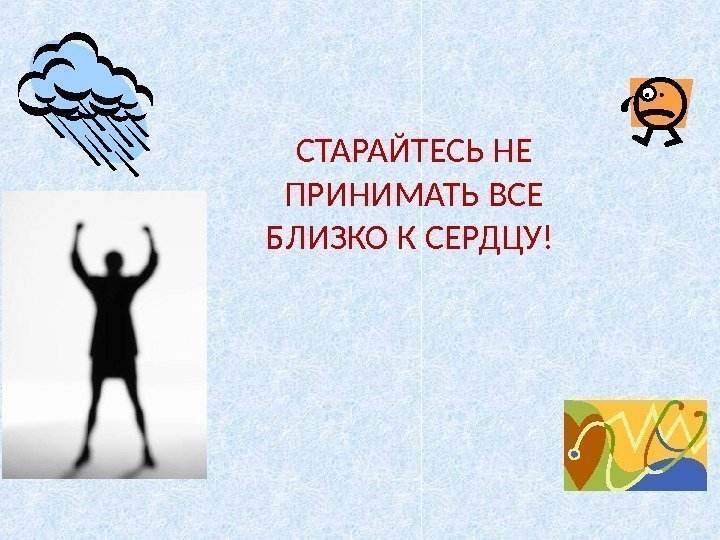 СТАРАЙТЕСЬ НЕ ПРИНИМАТЬ ВСЕ БЛИЗКО К СЕРДЦУ!